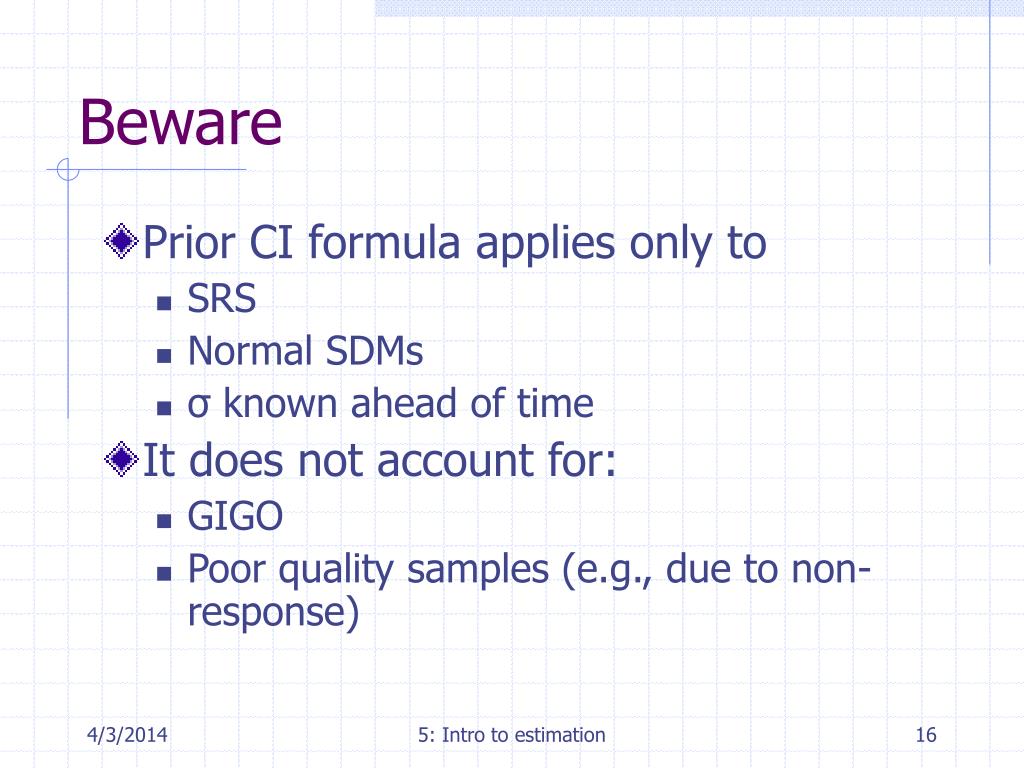 Beware

Prior CI formula applies only to

SRS

Normal SDMs

σ known ahead of time

It does not account for:

GIGO

Poor quality samples (e.g., due to non-response)

4/3/2014

5: Intro to estimation

16